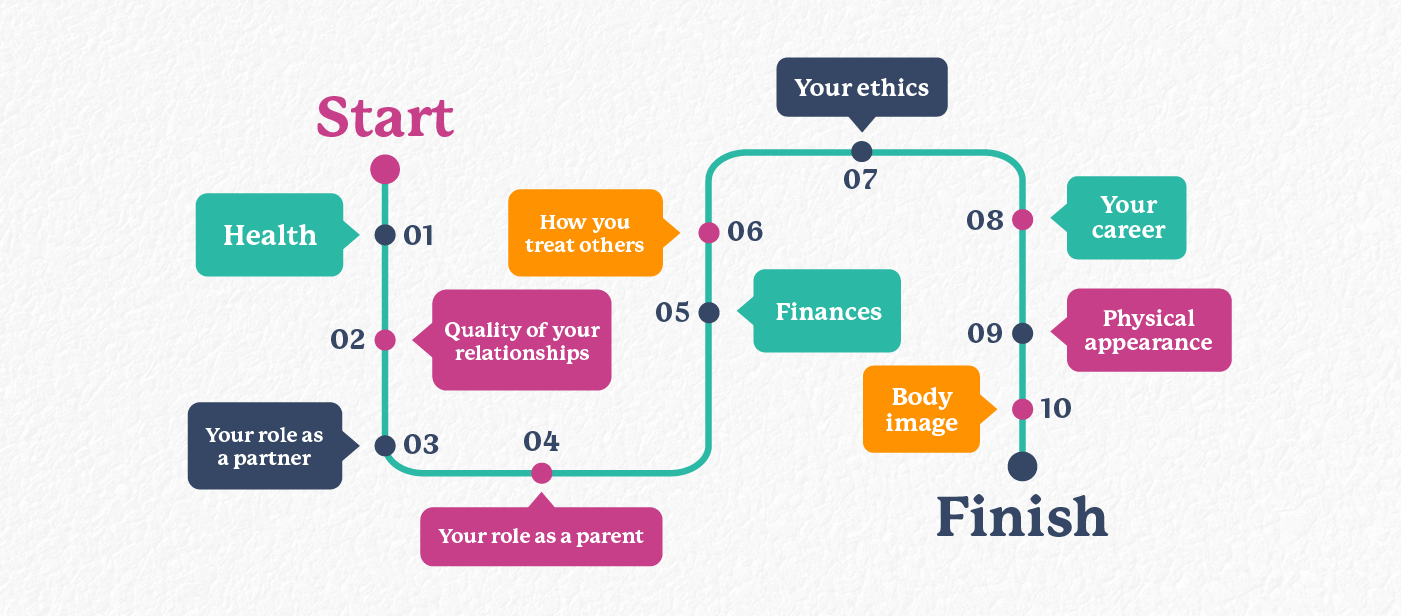 Start

Health 01

02 Quality of your relationships

Your role as a partner 03

04

Your role as a parent

05 Finances

How you treat others 06

Your ethics

07

08 Your career

09 Physical appearance

Body image 10

Finish